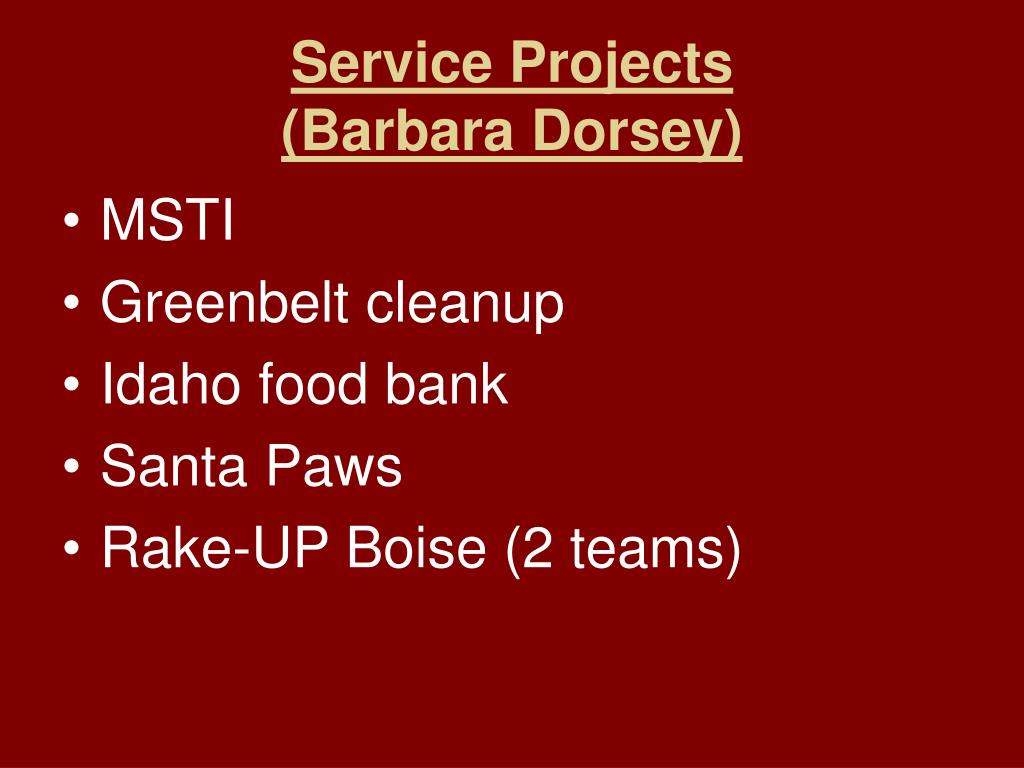 Service Projects
(Barbara Dorsey)

• MSTI
• Greenbelt cleanup
• Idaho food bank
• Santa Paws
• Rake-UP Boise (2 teams)